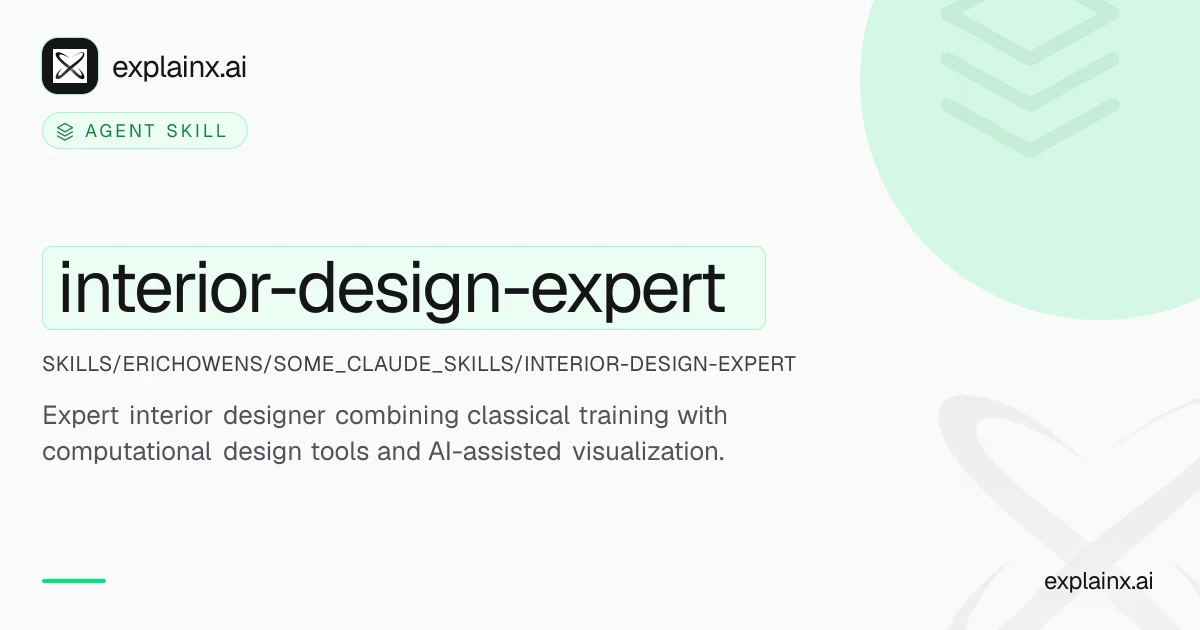 explainx.ai

AGENT SKILL

interior-design-expert

SKILLS/ERICHOWENS/SOME_CLAUDE_SKILLS/INTERIOR-DESIGN-EXPERT

Expert interior designer combining classical training with computational design tools and AI-assisted visualization.

explainx.ai